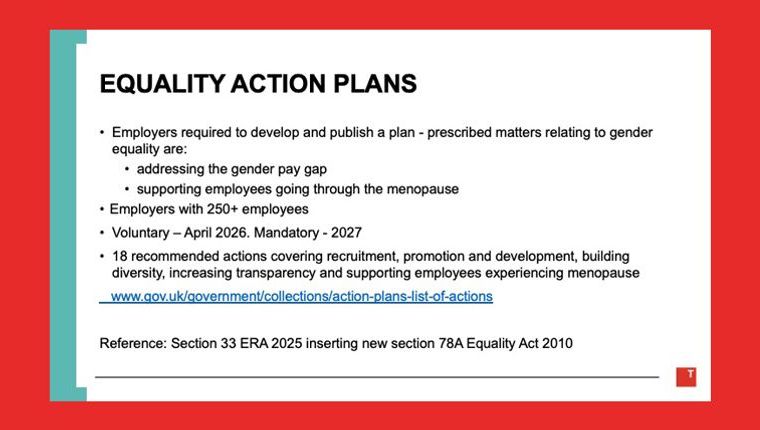 EQUALITY ACTION PLANS

• Employers required to develop and publish a plan - prescribed matters relating to gender equality are:
  • addressing the gender pay gap
  • supporting employees going through the menopause
• Employers with 250+ employees
• Voluntary – April 2026. Mandatory - 2027
• 18 recommended actions covering recruitment, promotion and development, building diversity, increasing transparency and supporting employees experiencing menopause

www.gov.uk/government/collections/action-plans-list-of-actions

Reference: Section 33 ERA 2025 inserting new section 78A Equality Act 2010

T